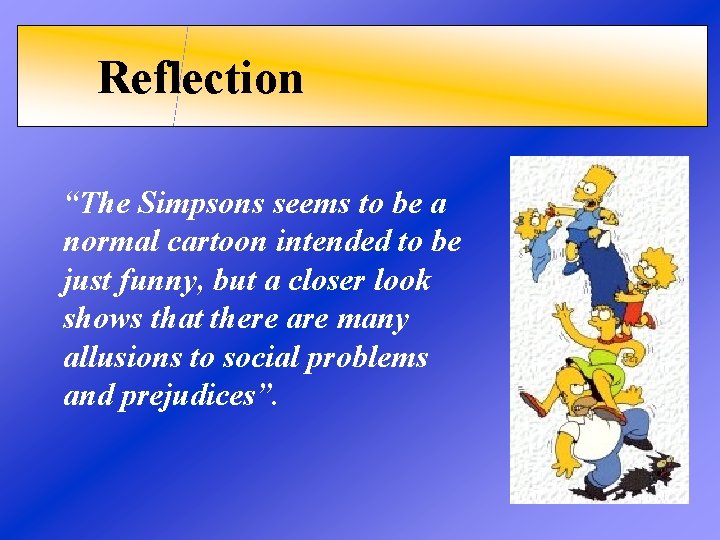 Reflection

“The Simpsons seems to be a normal cartoon intended to be just funny, but a closer look shows that there are many allusions to social problems and prejudices”.